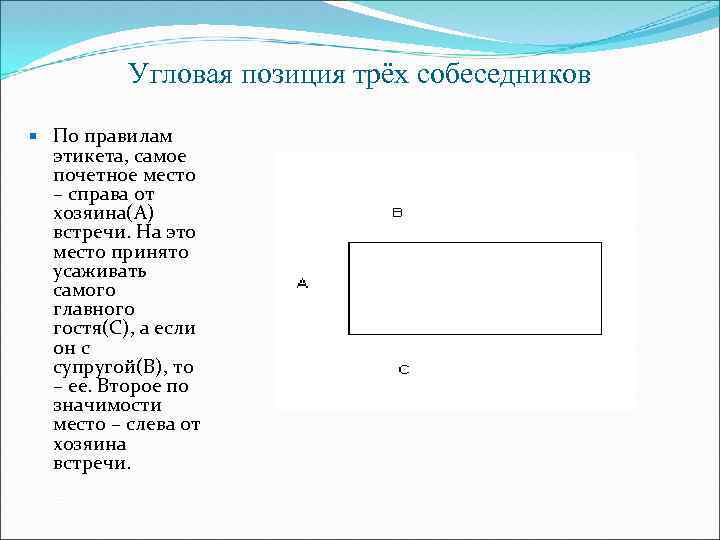 Угловая позиция трёх собеседников

По правилам этикета, самое почетное место – справа от хозяина(А) встречи. На это место принято усаживать самого главного гостя(С), а если он с супругой(В), то – ее. Второе по значимости место – слева от хозяина встречи.

B

A

C